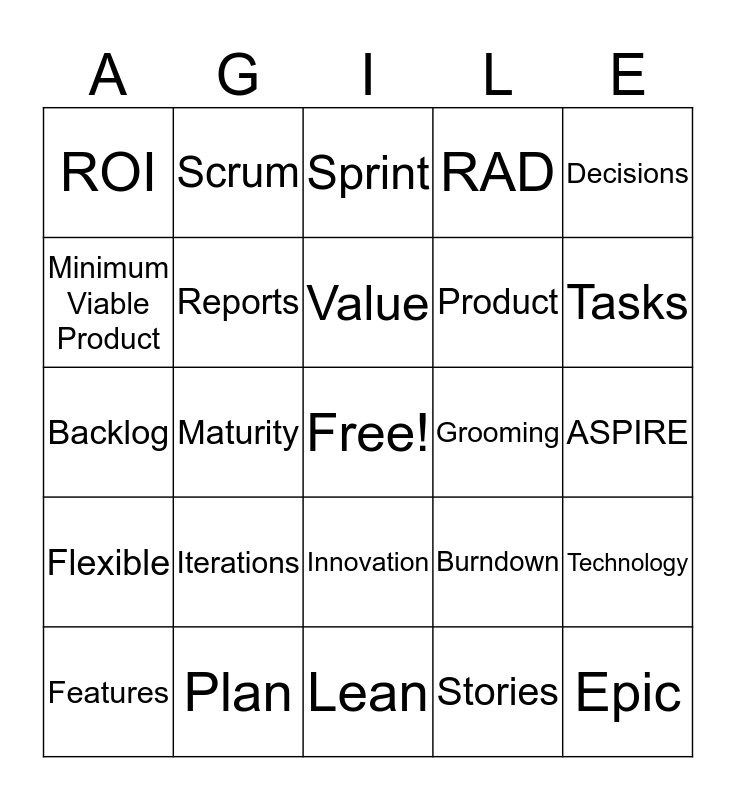 | A | G | I | L | E |
|---|---|---|---|---|
| ROI | Scrum | Sprint | RAD | Decisions |
| Minimum Viable Product | Reports | Value | Product | Tasks |
| Backlog | Maturity | Free! | Grooming | ASPIRE |
| Flexible | Iterations | Innovation | Burndown | Technology |
| Features | Plan | Lean | Stories | Epic |